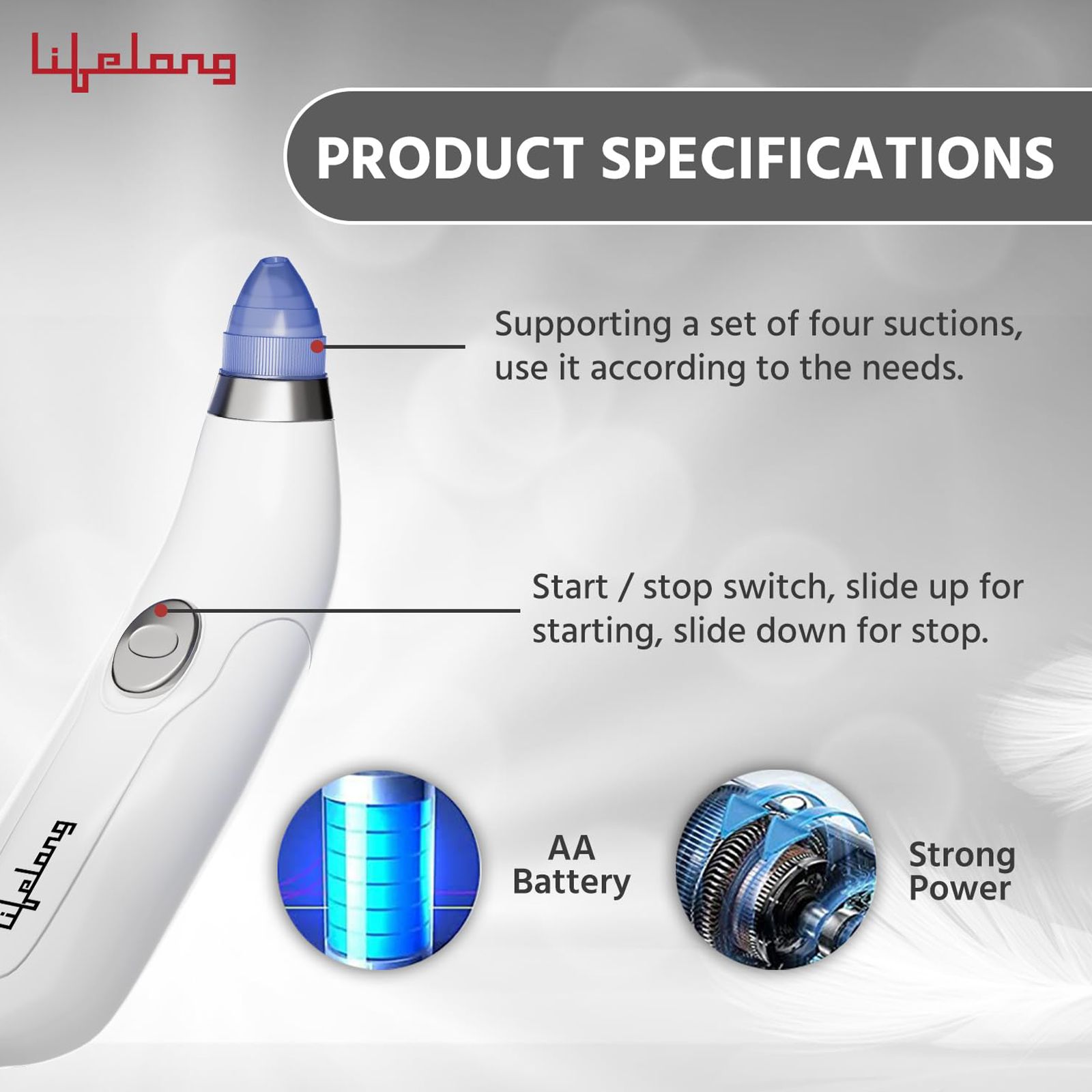 Lifelong

PRODUCT SPECIFICATIONS

Supporting a set of four suctions, use it according to the needs.

Start / stop switch, slide up for starting, slide down for stop.

Lifelong

AA Battery

Strong Power